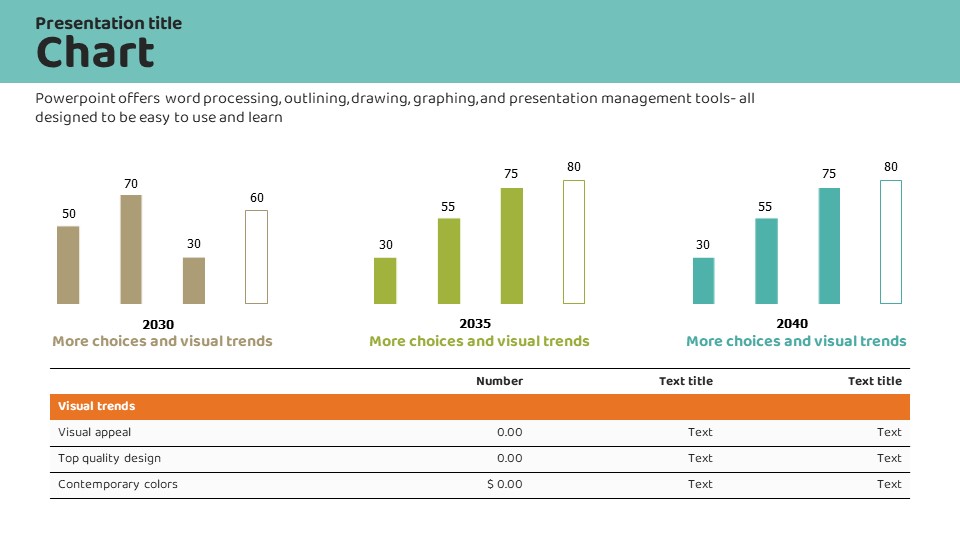 Presentation title
Chart

Powerpoint offers word processing, outlining, drawing, graphing, and presentation management tools- all designed to be easy to use and learn

50
70
30
60
2030
More choices and visual trends

30
55
75
80
2035
More choices and visual trends

30
55
75
80
2040
More choices and visual trends

| | Number | Text title | Text title |
|---|---|---|---|
| Visual trends | | | |
| Visual appeal | 0.00 | Text | Text |
| Top quality design | 0.00 | Text | Text |
| Contemporary colors | $ 0.00 | Text | Text |